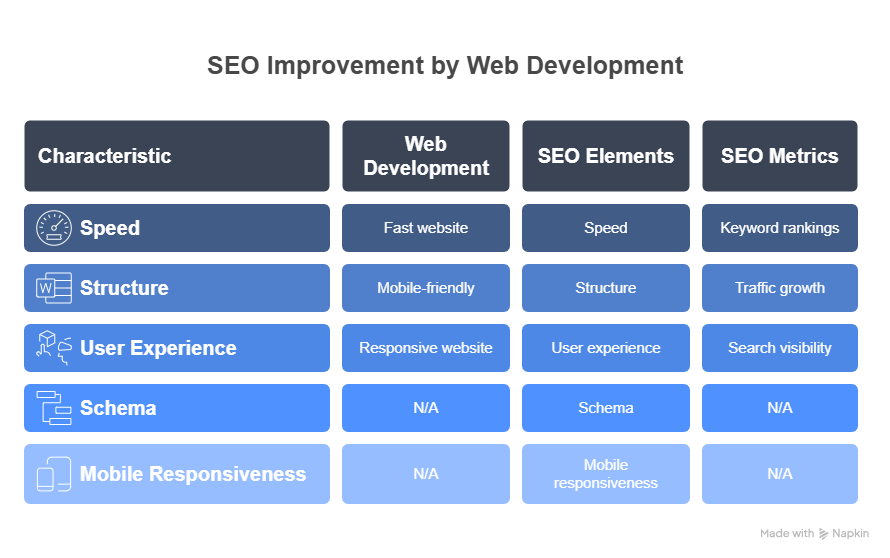 SEO Improvement by Web Development

| Characteristic | Web Development | SEO Elements | SEO Metrics |
|---|---|---|---|
| Speed | Fast website | Speed | Keyword rankings |
| Structure | Mobile-friendly | Structure | Traffic growth |
| User Experience | Responsive website | User experience | Search visibility |
| Schema | N/A | Schema | N/A |
| Mobile Responsiveness | N/A | Mobile responsiveness | N/A |

Made with Napkin